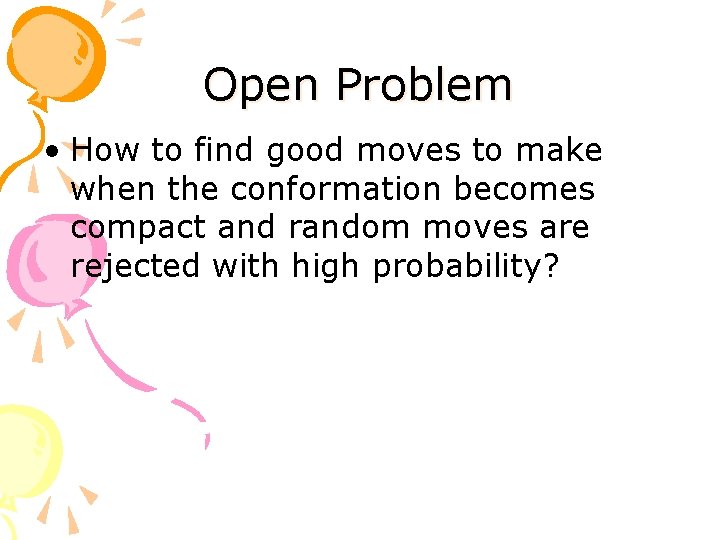 Open Problem

• How to find good moves to make when the conformation becomes compact and random moves are rejected with high probability?